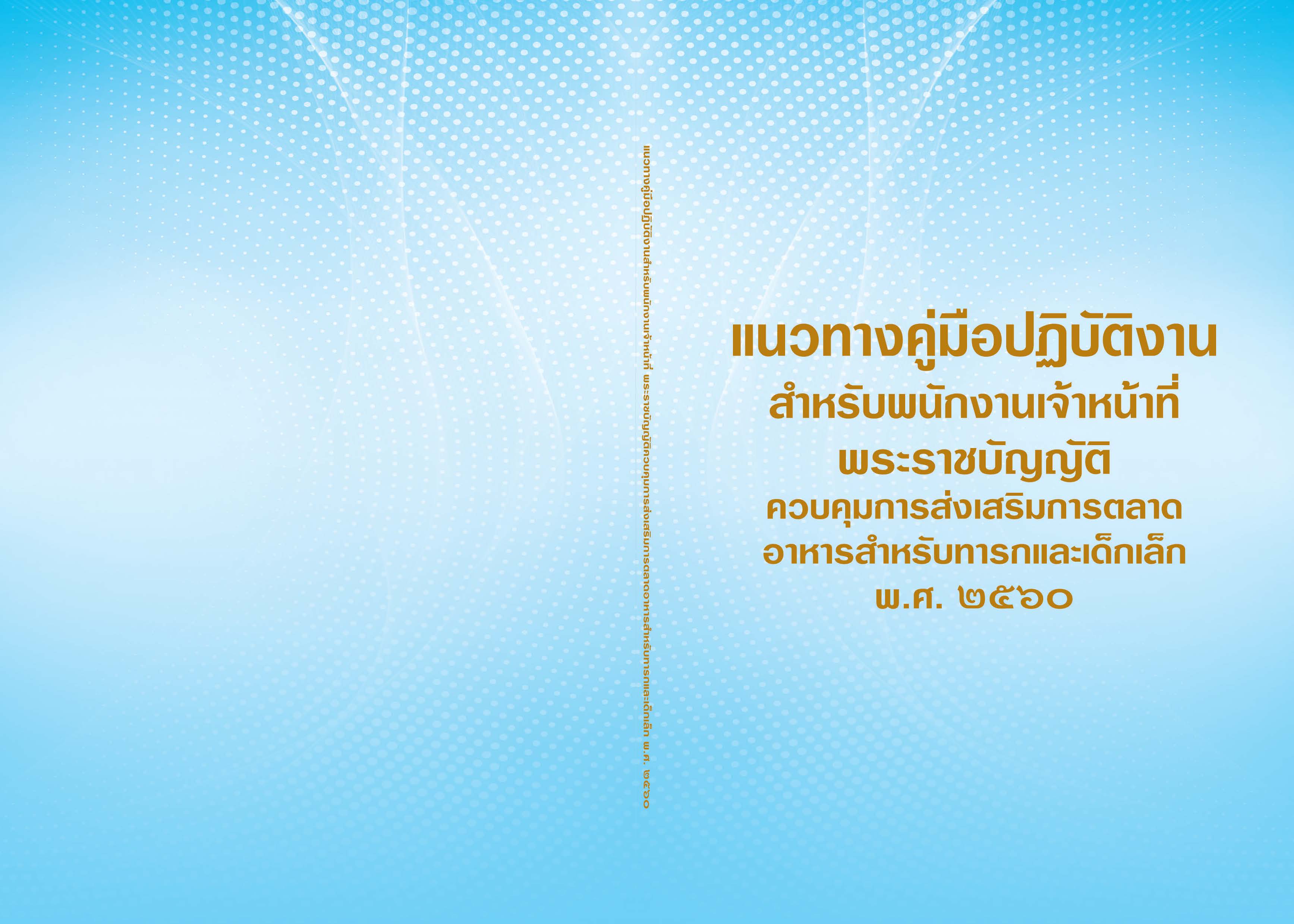 แนวทางคู่มือปฏิบัติงานสำหรับพนักงานเจ้าหน้าที่ พระราชบัญญัติควบคุมการส่งเสริมการตลาดอาหารสำหรับทารกและเด็กเล็ก พ.ศ. ๒๕๖๐

แนวทางคู่มือปฏิบัติงาน
สำหรับพนักงานเจ้าหน้าที่
พระราชบัญญัติ
ควบคุมการส่งเสริมการตลาด
อาหารสำหรับทารกและเด็กเล็ก
พ.ศ. ๒๕๖๐